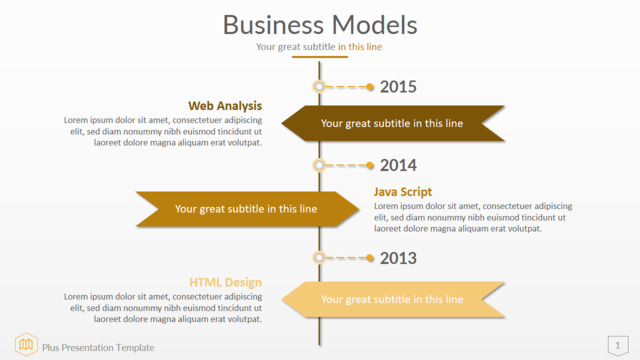 Business Models
Your great subtitle in this line

2015

Web Analysis
Lorem ipsum dolor sit amet, consectetuer adipiscing elit, sed diam nonummy nibh euismod tincidunt ut laoreet dolore magna aliquam erat volutpat.

Your great subtitle in this line

2014

Your great subtitle in this line

Java Script
Lorem ipsum dolor sit amet, consectetuer adipiscing elit, sed diam nonummy nibh euismod tincidunt ut laoreet dolore magna aliquam erat volutpat.

2013

HTML Design
Lorem ipsum dolor sit amet, consectetuer adipiscing elit, sed diam nonummy nibh euismod tincidunt ut laoreet dolore magna aliquam erat volutpat.

Your great subtitle in this line

Plus Presentation Template

1